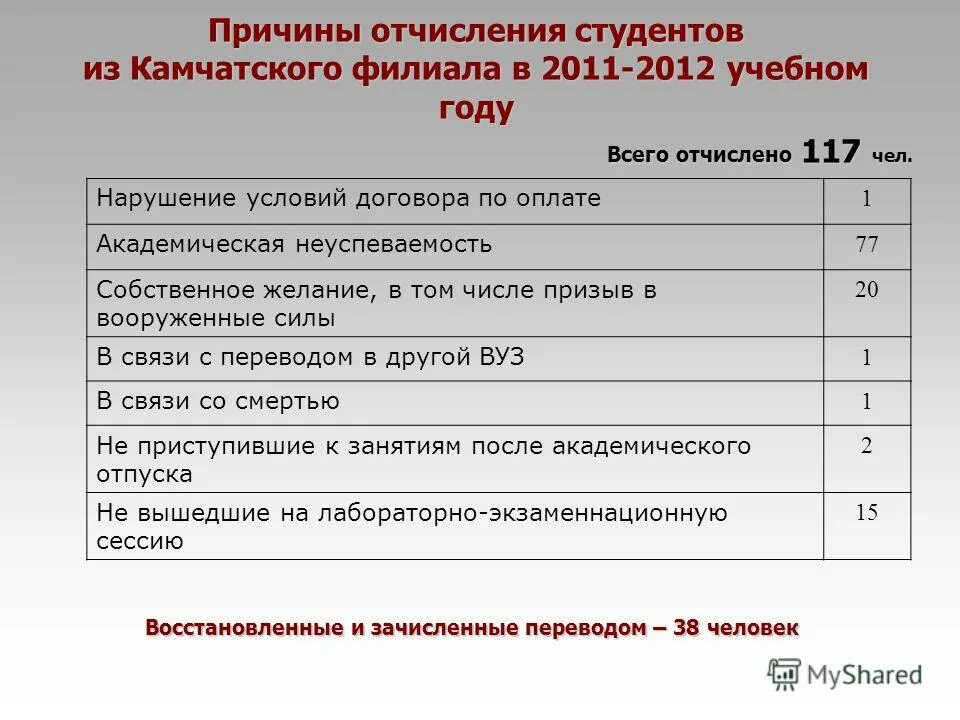 Причины отчисления студентов из Камчатского филиала в 2011-2012 учебном году

Всего отчислено 117 чел.

| | |
|---|---|
| Нарушение условий договора по оплате | 1 |
| Академическая неуспеваемость | 77 |
| Собственное желание, в том числе призыв в вооруженные силы | 20 |
| В связи с переводом в другой ВУЗ | 1 |
| В связи со смертью | 1 |
| Не приступившие к занятиям после академического отпуска | 2 |
| Не вышедшие на лабораторно-экзаменнационную сессию | 15 |

Восстановленные и зачисленные переводом – 38 человек

MyShared